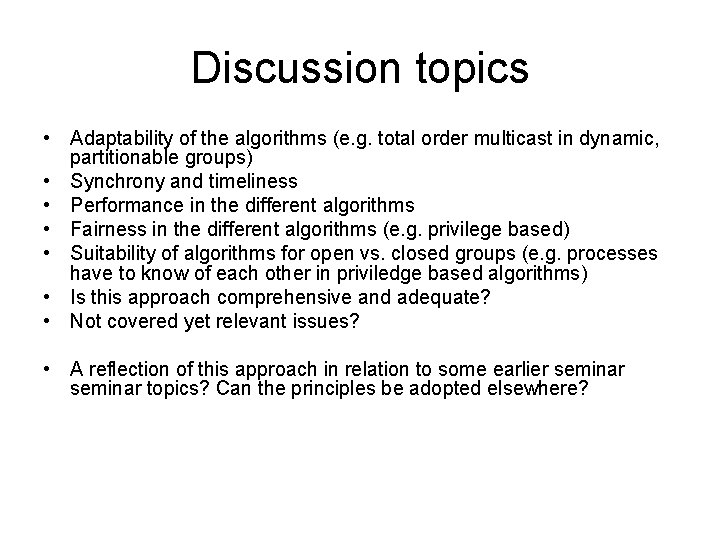 Discussion topics

• Adaptability of the algorithms (e.g. total order multicast in dynamic, partitionable groups)
• Synchrony and timeliness
• Performance in the different algorithms
• Fairness in the different algorithms (e.g. privilege based)
• Suitability of algorithms for open vs. closed groups (e.g. processes have to know of each other in priviledge based algorithms)
• Is this approach comprehensive and adequate?
• Not covered yet relevant issues?

• A reflection of this approach in relation to some earlier seminar seminar topics? Can the principles be adopted elsewhere?